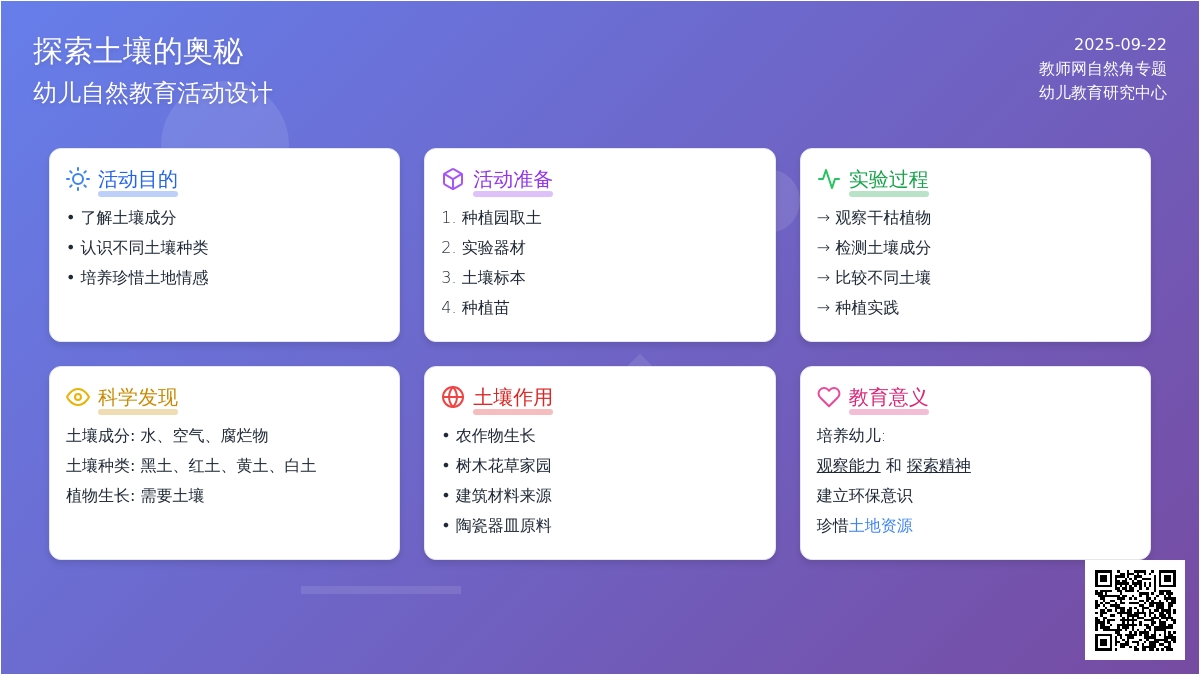 探索土壤的奥秘
幼儿自然教育活动设计

2025-09-22
教师网自然角专题
幼儿教育研究中心

活动目的
• 了解土壤成分
• 认识不同土壤种类
• 培养珍惜土地情感

活动准备
1. 种植园取土
2. 实验器材
3. 土壤标本
4. 种植苗

实验过程
→ 观察干枯植物
→ 检测土壤成分
→ 比较不同土壤
→ 种植实践

科学发现
土壤成分: 水、空气、腐烂物
土壤种类: 黑土、红土、黄土、白土
植物生长: 需要土壤

土壤作用
• 农作物生长
• 树木花草家园
• 建筑材料来源
• 陶瓷器皿原料

教育意义
培养幼儿:
观察能力 和 探索精神
建立环保意识
珍惜土地资源